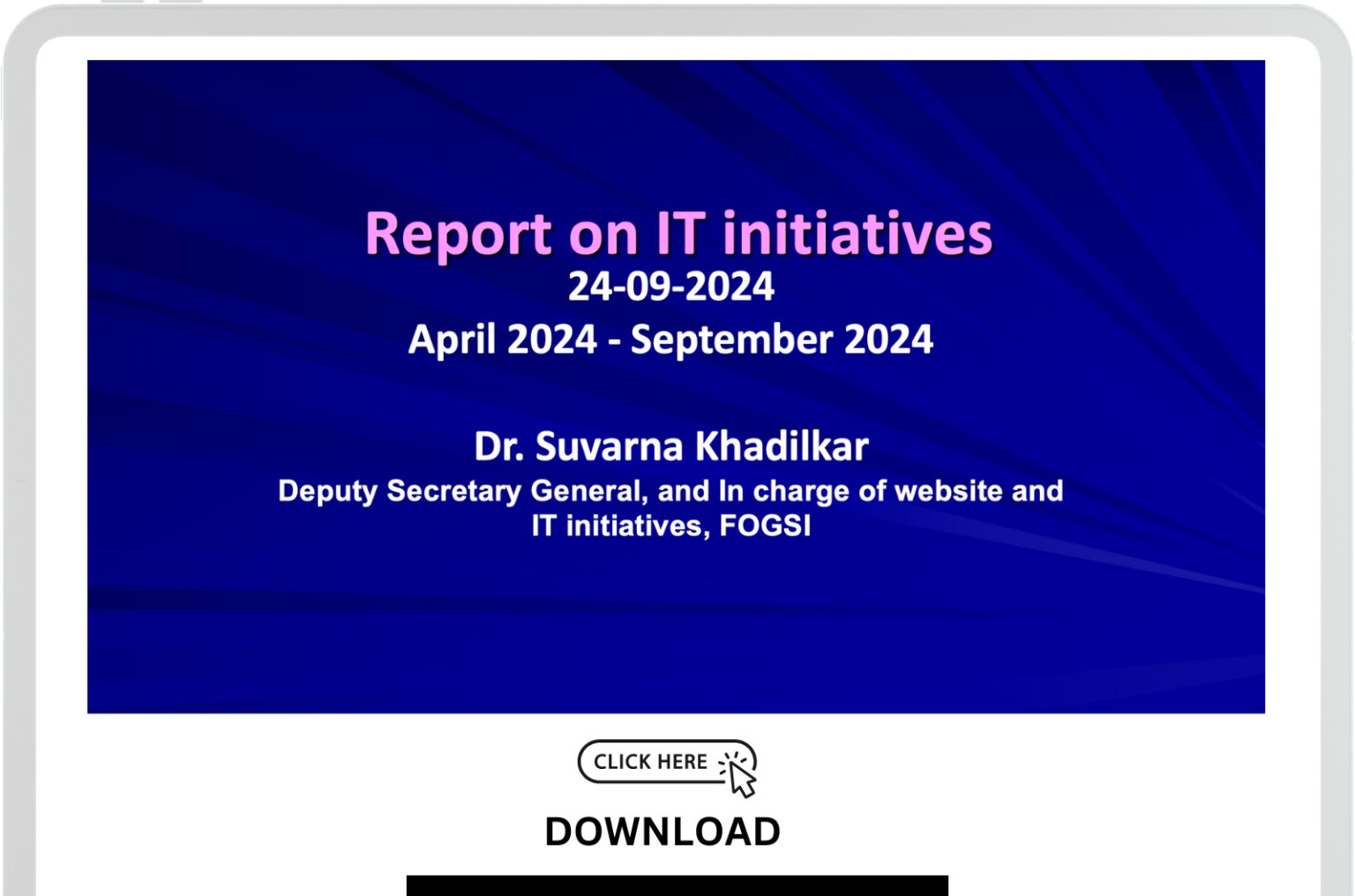 Report on IT initiatives
24-09-2024
April 2024 - September 2024

Dr. Suvarna Khadilkar
Deputy Secretary General, and In charge of website and IT initiatives, FOGSI

CLICK HERE

DOWNLOAD